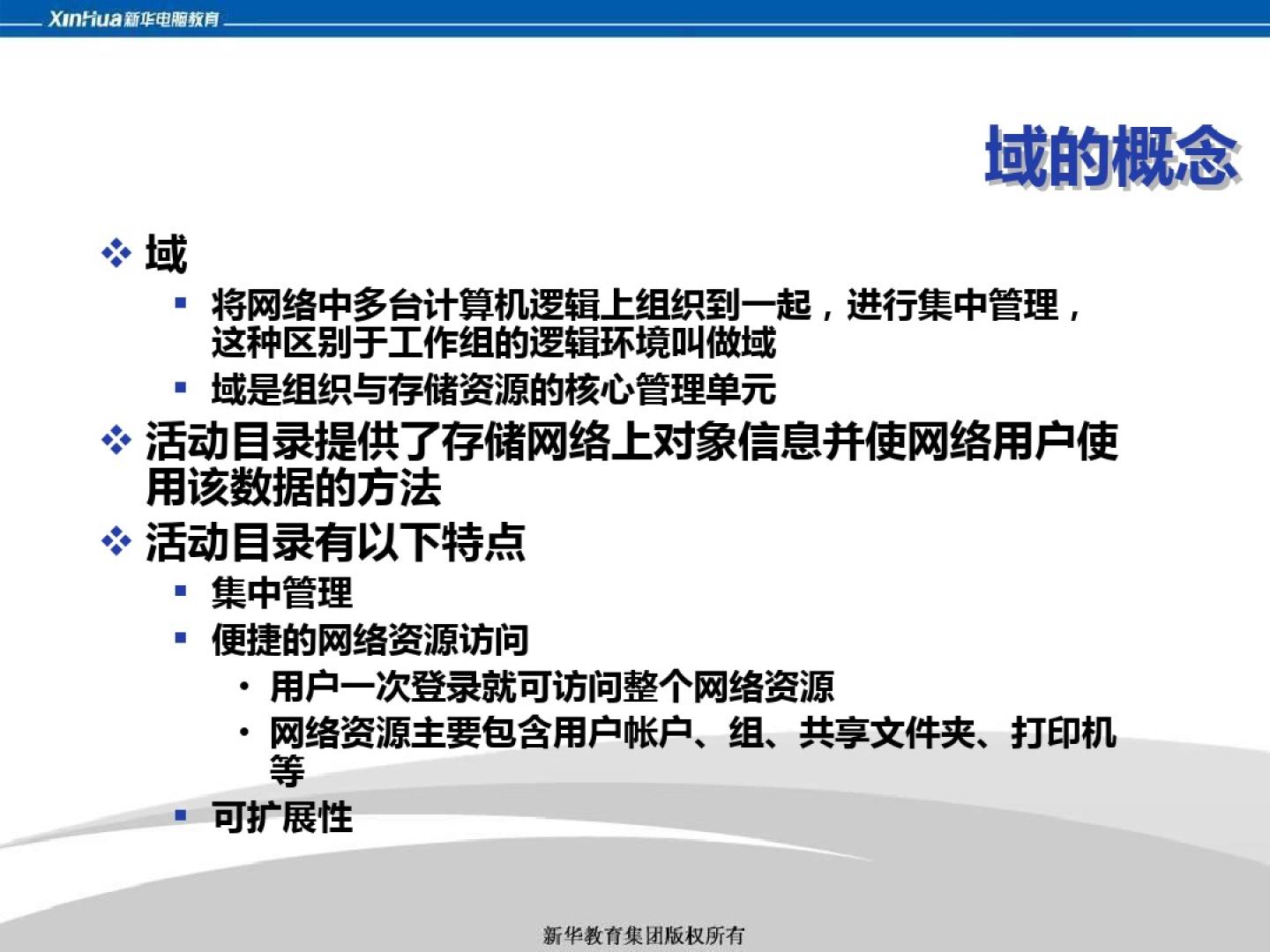 XinHua新华电脑教育

域的概念

❖ 域

▪ 将网络中多台计算机逻辑上组织到一起，进行集中管理，这种区别于工作组的逻辑环境叫做域

▪ 域是组织与存储资源的核心管理单元

❖ 活动目录提供了存储网络上对象信息并使网络用户使用该数据的方法

❖ 活动目录有以下特点

▪ 集中管理

▪ 便捷的网络资源访问

• 用户一次登录就可访问整个网络资源

• 网络资源主要包含用户帐户、组、共享文件夹、打印机等

▪ 可扩展性

新华教育集团版权所有